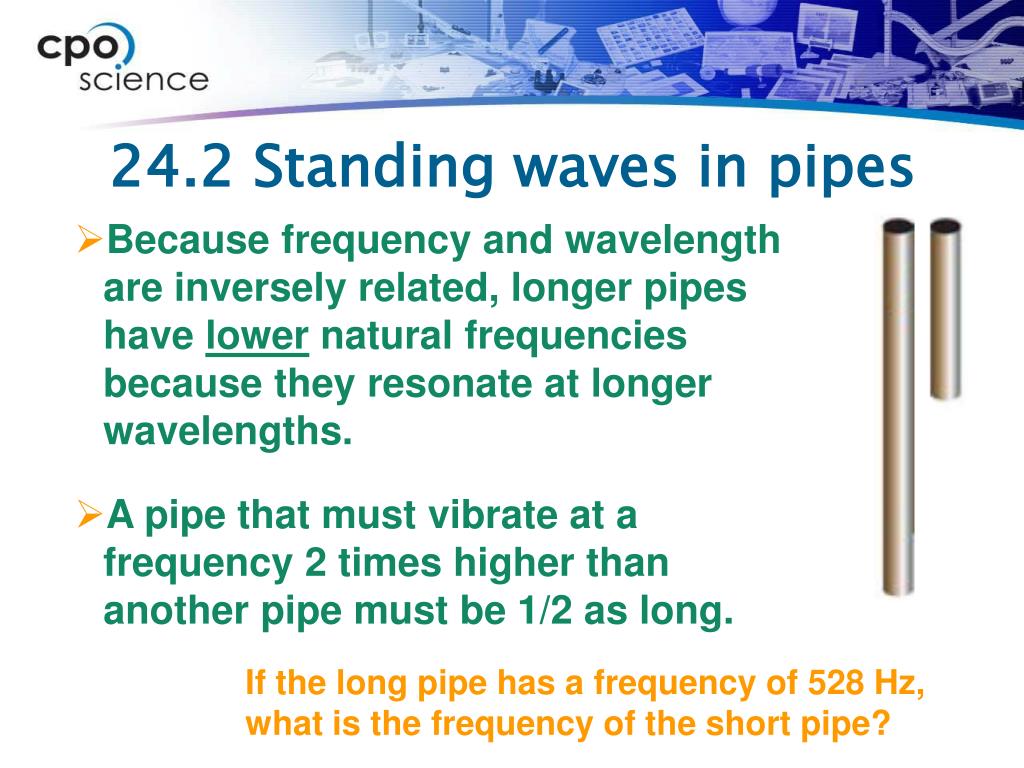 cpo science

24.2 Standing waves in pipes

➢Because frequency and wavelength are inversely related, longer pipes have lower natural frequencies because they resonate at longer wavelengths.

➢A pipe that must vibrate at a frequency 2 times higher than another pipe must be 1/2 as long.

If the long pipe has a frequency of 528 Hz, what is the frequency of the short pipe?